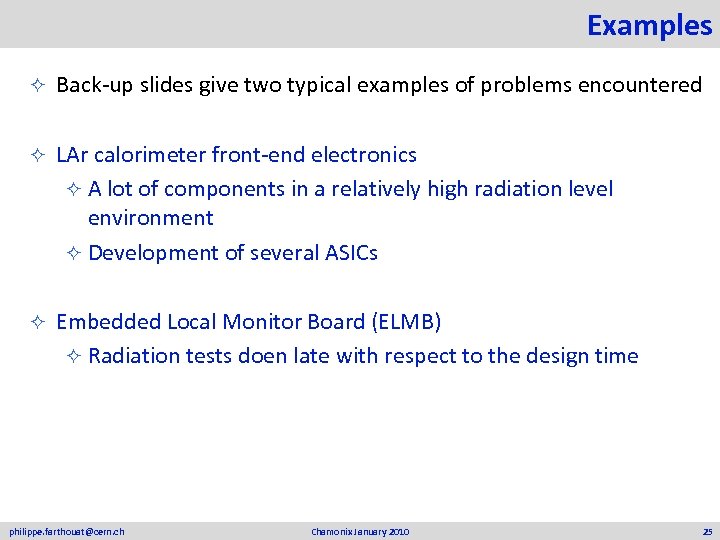 Examples

✧ Back-up slides give two typical examples of problems encountered

✧ LAr calorimeter front-end electronics

✧ A lot of components in a relatively high radiation level environment

✧ Development of several ASICs

✧ Embedded Local Monitor Board (ELMB)

✧ Radiation tests doen late with respect to the design time

philippe.farthouat@cern.ch Chamonix January 2010 25